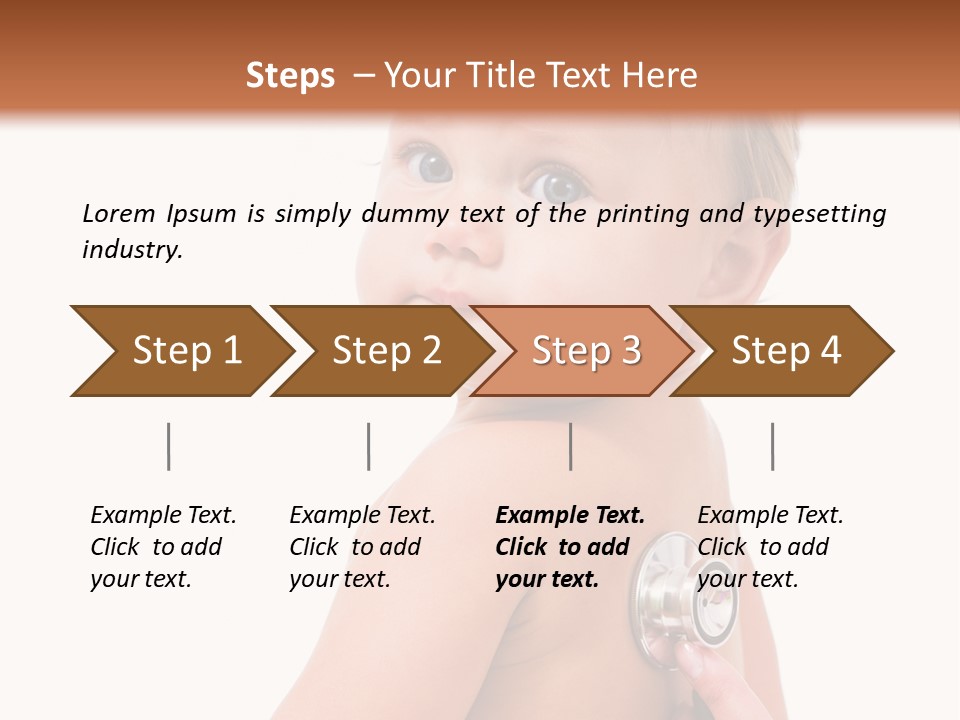 Steps – Your Title Text Here

Lorem Ipsum is simply dummy text of the printing and typesetting industry.

Step 1

Step 2

Step 3

Step 4

Example Text. Click to add your text.

Example Text. Click to add your text.

Example Text. Click to add your text.

Example Text. Click to add your text.